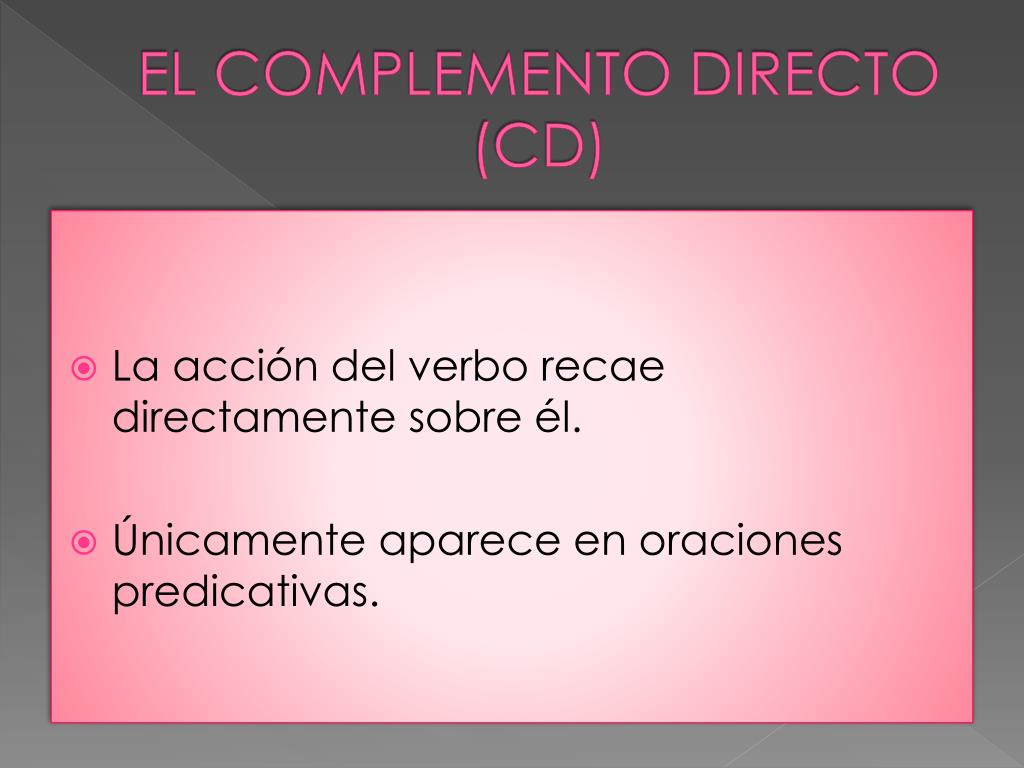 EL COMPLEMENTO DIRECTO (CD)

La acción del verbo recae directamente sobre él.

Únicamente aparece en oraciones predicativas.